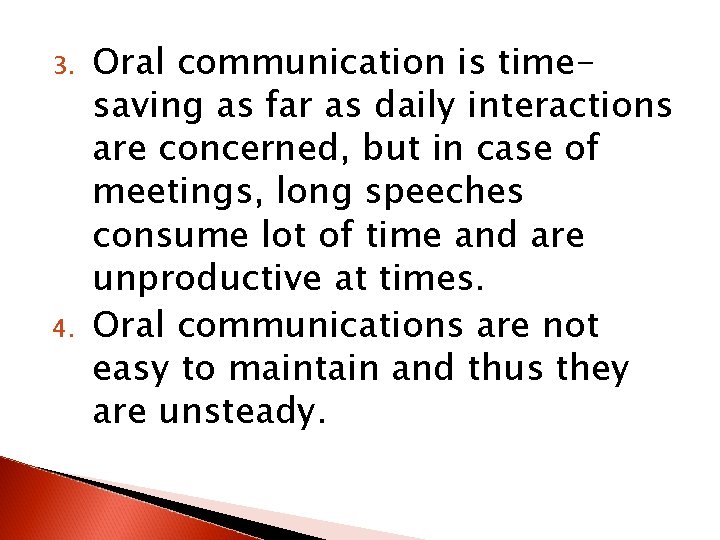 3. Oral communication is time-saving as far as daily interactions are concerned, but in case of meetings, long speeches consume lot of time and are unproductive at times.

4. Oral communications are not easy to maintain and thus they are unsteady.